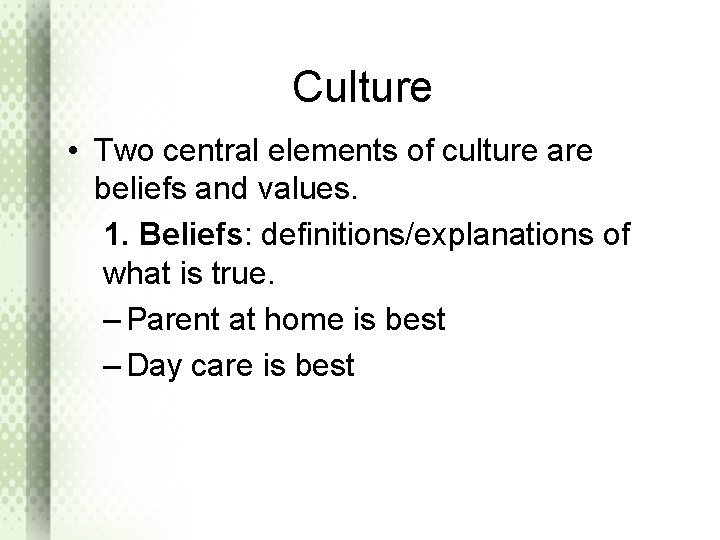 Culture

• Two central elements of culture are beliefs and values.

1. Beliefs: definitions/explanations of what is true.

– Parent at home is best

– Day care is best